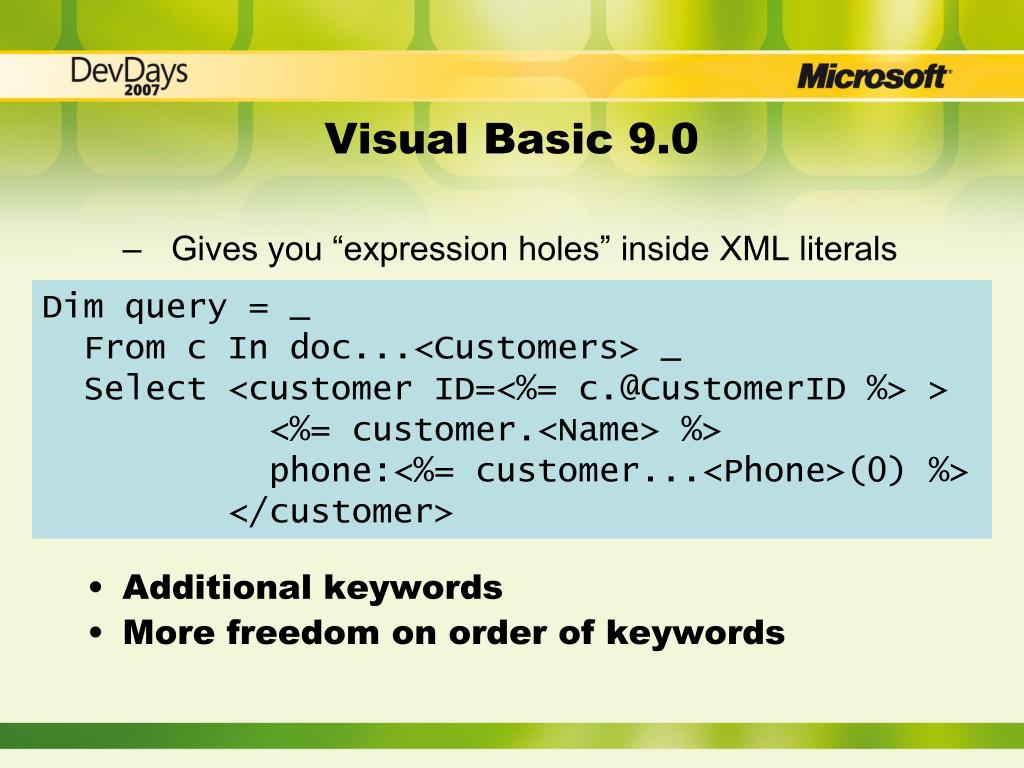 DevDays 2007

Microsoft

Visual Basic 9.0

– Gives you “expression holes” inside XML literals

Dim query = _
  From c In doc...<Customers> _
  Select <customer ID=<%= c.@CustomerID %> >
           <%= customer.<Name> %>
           phone:<%= customer...<Phone>(0) %>
         </customer>

• Additional keywords
• More freedom on order of keywords